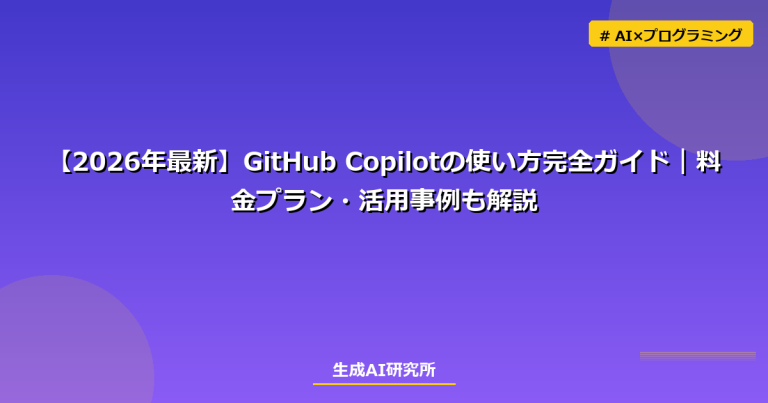 # AI×プログラミング

【2026年最新】GitHub Copilotの使い方完全ガイド｜料金プラン・活用事例も解説

生成AI研究所